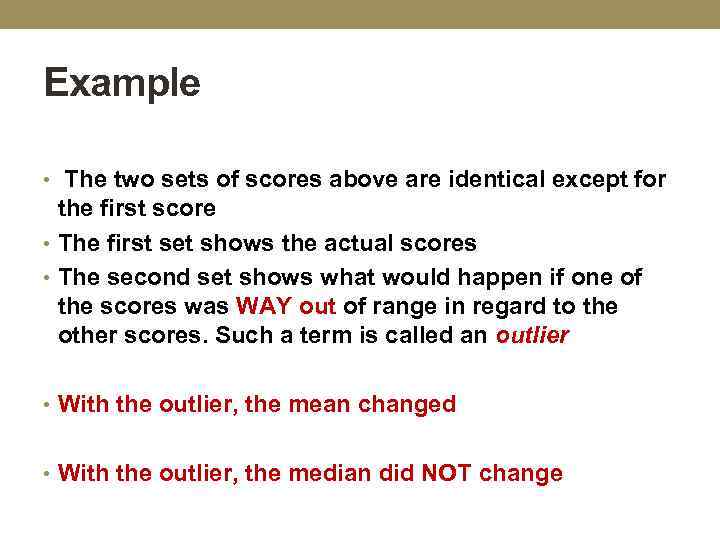 Example

• The two sets of scores above are identical except for the first score
• The first set shows the actual scores
• The second set shows what would happen if one of the scores was WAY out of range in regard to the other scores. Such a term is called an outlier

• With the outlier, the mean changed

• With the outlier, the median did NOT change